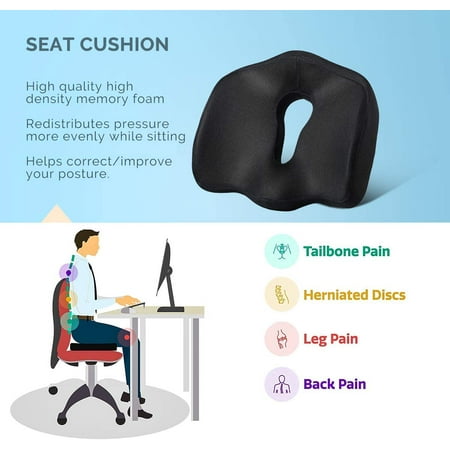 SEAT CUSHION

High quality high density memory foam

Redistributes pressure more evenly while sitting

Helps correct/improve your posture.

Tailbone Pain

Herniated Discs

Leg Pain

Back Pain